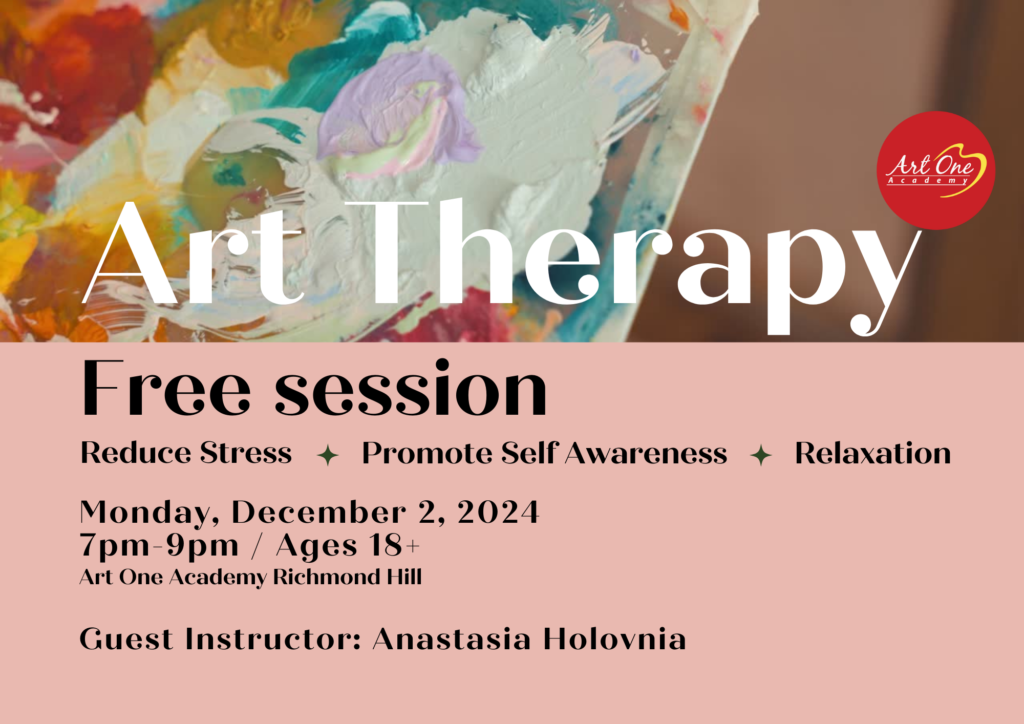 Art One Academy

Art Therapy

Free session

Reduce Stress ✦ Promote Self Awareness ✦ Relaxation

Monday, December 2, 2024
7pm-9pm / Ages 18+
Art One Academy Richmond Hill

Guest Instructor: Anastasia Holovnia